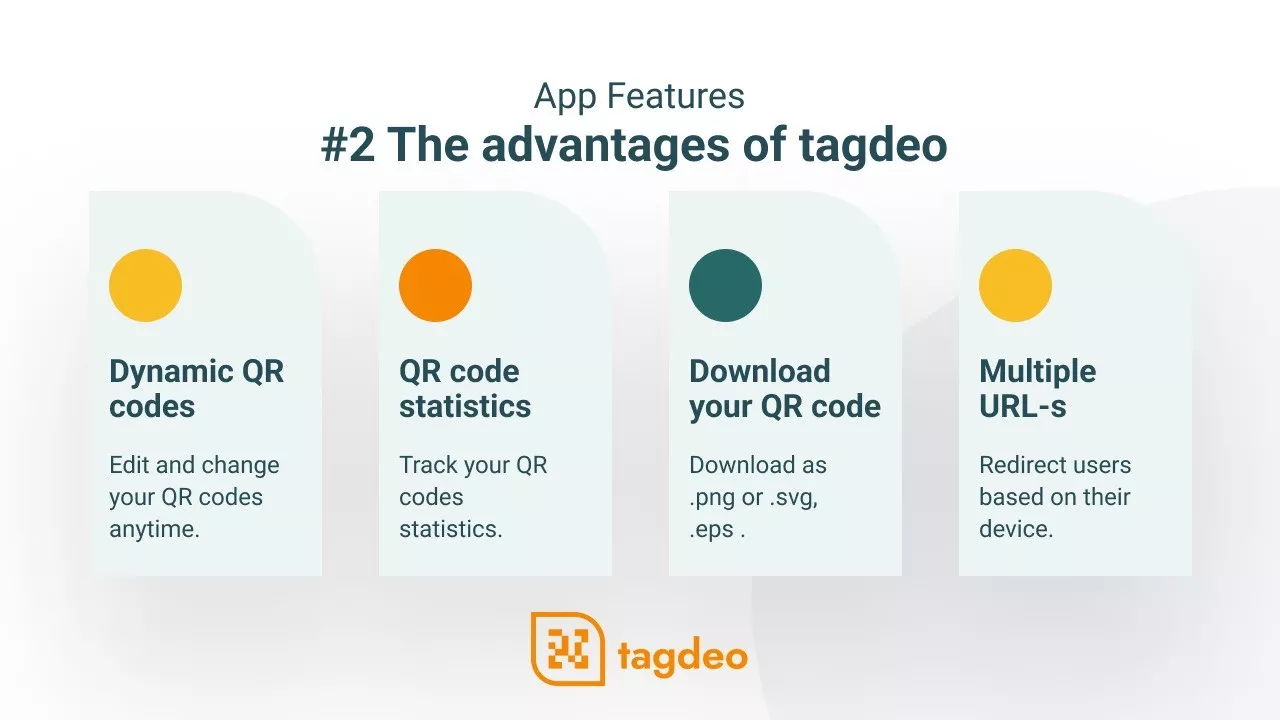 App Features
#2 The advantages of tagdeo

Dynamic QR codes

Edit and change your QR codes anytime.

QR code statistics

Track your QR codes statistics.

Download your QR code

Download as .png or .svg, .eps .

Multiple URL-s

Redirect users based on their device.

tagdeo